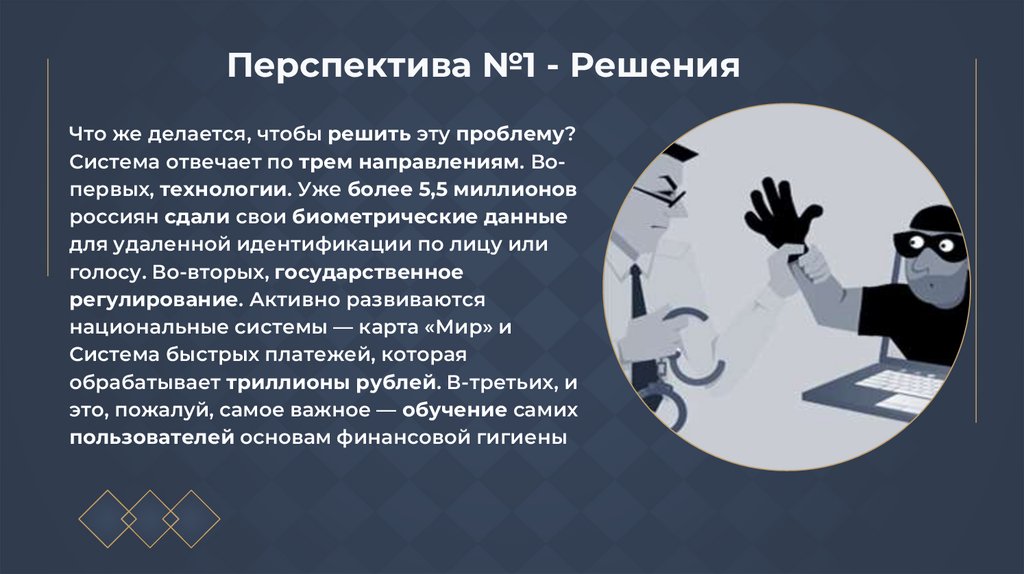 Перспектива №1 - Решения

Что же делается, чтобы решить эту проблему? Система отвечает по трем направлениям. Во-первых, технологии. Уже более 5,5 миллионов россиян сдали свои биометрические данные для удаленной идентификации по лицу или голосу. Во-вторых, государственное регулирование. Активно развиваются национальные системы — карта «Мир» и Система быстрых платежей, которая обрабатывает триллионы рублей. В-третьих, и это, пожалуй, самое важное — обучение самих пользователей основам финансовой гигиены